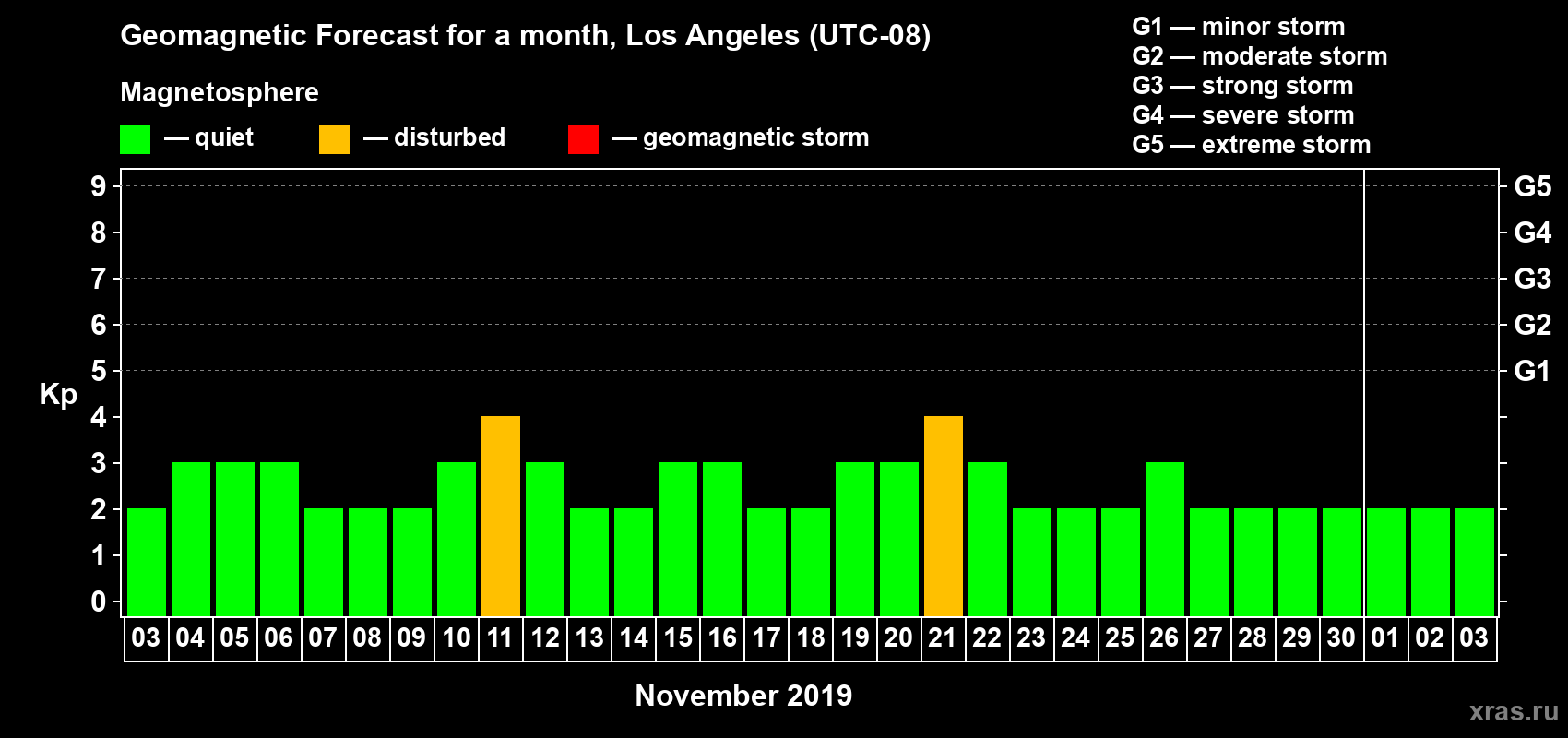 Geomagnetic Forecast for a month, Los Angeles (UTC-08)

Magnetosphere

— quiet — disturbed — geomagnetic storm

G1 — minor storm
G2 — moderate storm
G3 — strong storm
G4 — severe storm
G5 — extreme storm

Kp

9
8
7
6
5
4
3
2
1
0

G5
G4
G3
G2
G1

03 04 05 06 07 08 09 10 11 12 13 14 15 16 17 18 19 20 21 22 23 24 25 26 27 28 29 30 01 02 03

November 2019

xras.ru